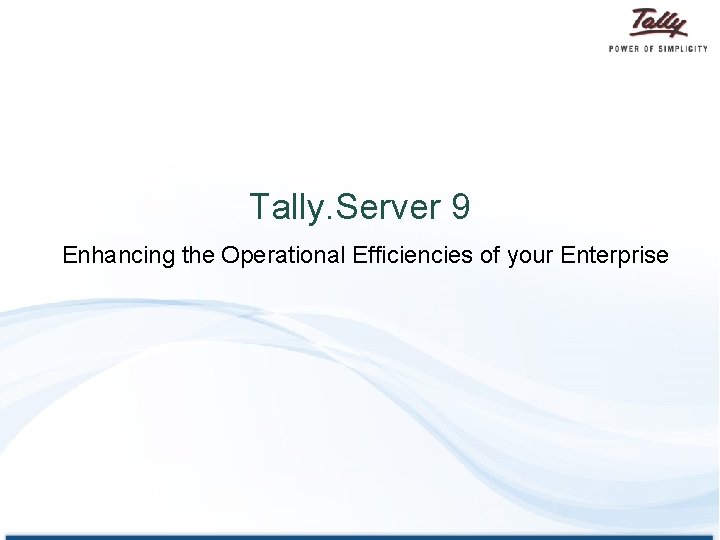 Tally
POWER OF SIMPLICITY

Tally.Server 9

Enhancing the Operational Efficiencies of your Enterprise